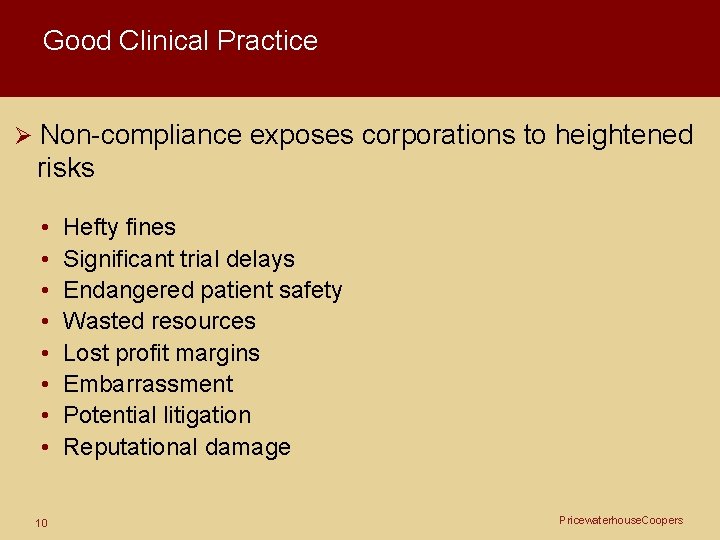 Good Clinical Practice

➢ Non-compliance exposes corporations to heightened risks

• Hefty fines
• Significant trial delays
• Endangered patient safety
• Wasted resources
• Lost profit margins
• Embarrassment
• Potential litigation
• Reputational damage

10

PricewaterhouseCoopers